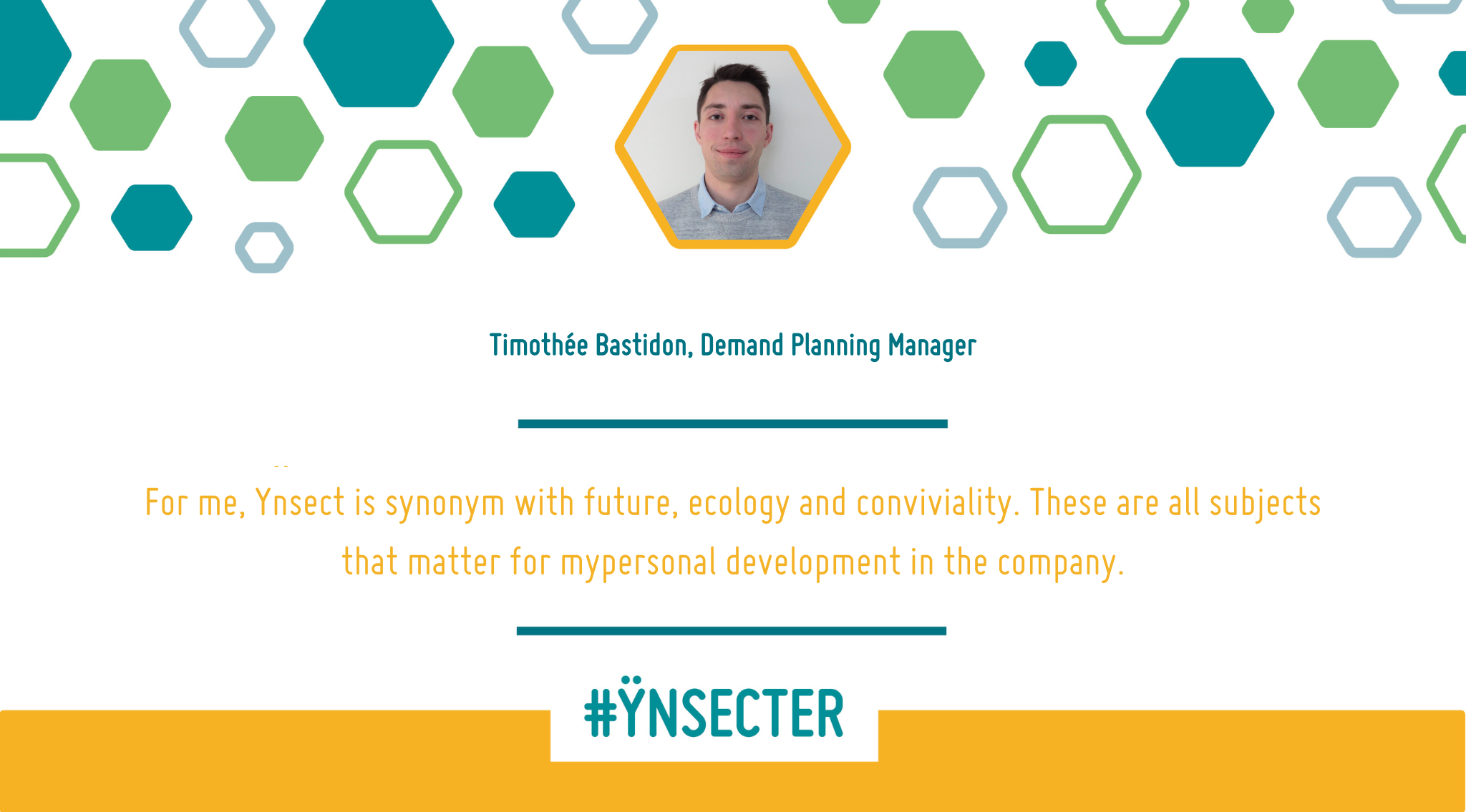 Timothée Bastidon, Demand Planning Manager

For me, Ynsect is synonym with future, ecology and conviviality. These are all subjects that matter for mypersonal development in the company.

#ŸNSECTER